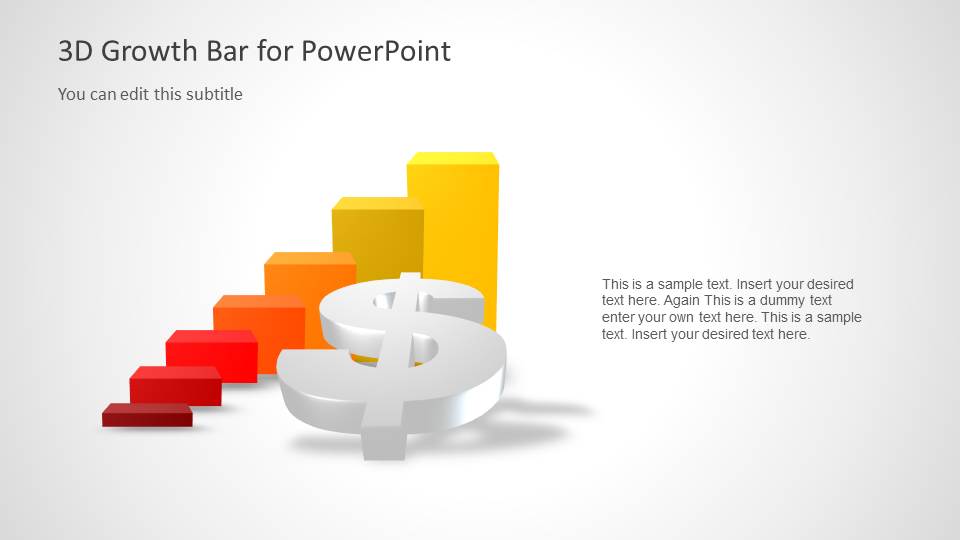 3D Growth Bar for PowerPoint

You can edit this subtitle

This is a sample text. Insert your desired text here. Again This is a dummy text enter your own text here. This is a sample text. Insert your desired text here.